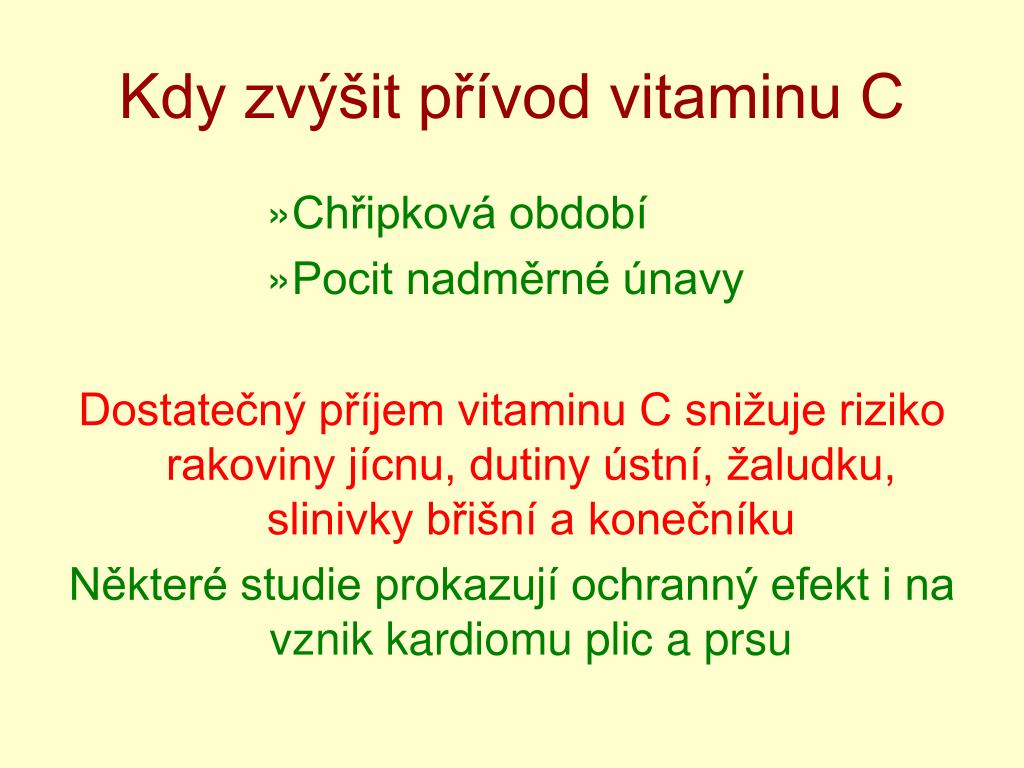 Kdy zvýšit přívod vitaminu C

»Chřipková období

»Pocit nadměrné únavy

Dostatečný příjem vitaminu C snižuje riziko rakoviny jícnu, dutiny ústní, žaludku, slinivky břišní a konečníku

Některé studie prokazují ochranný efekt i na vznik kardiomu plic a prsu